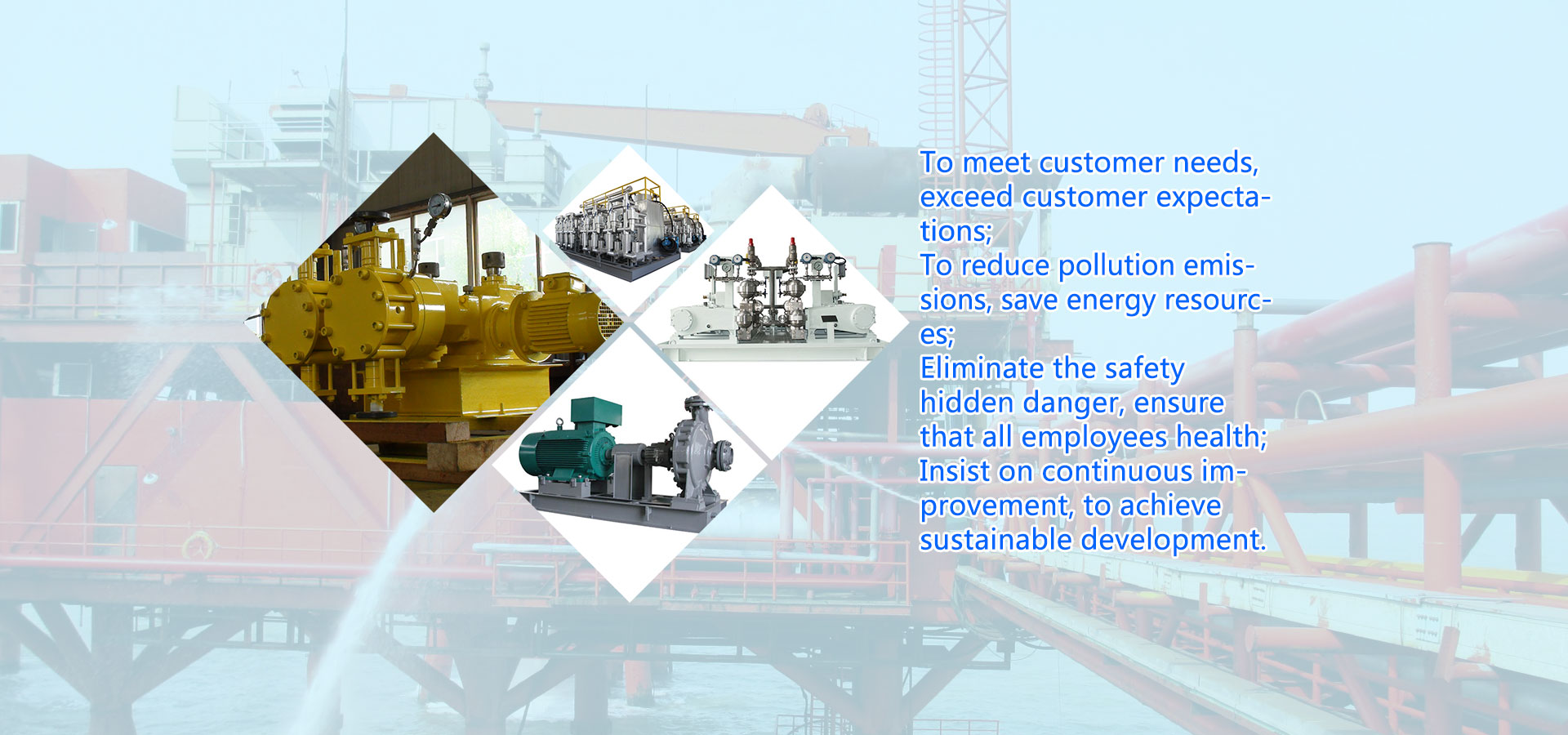 To meet customer needs, exceed customer expectations;
To reduce pollution emissions, save energy resources;
Eliminate the safety hidden danger, ensure that all employees health;
Insist on continuous improvement, to achieve sustainable development.